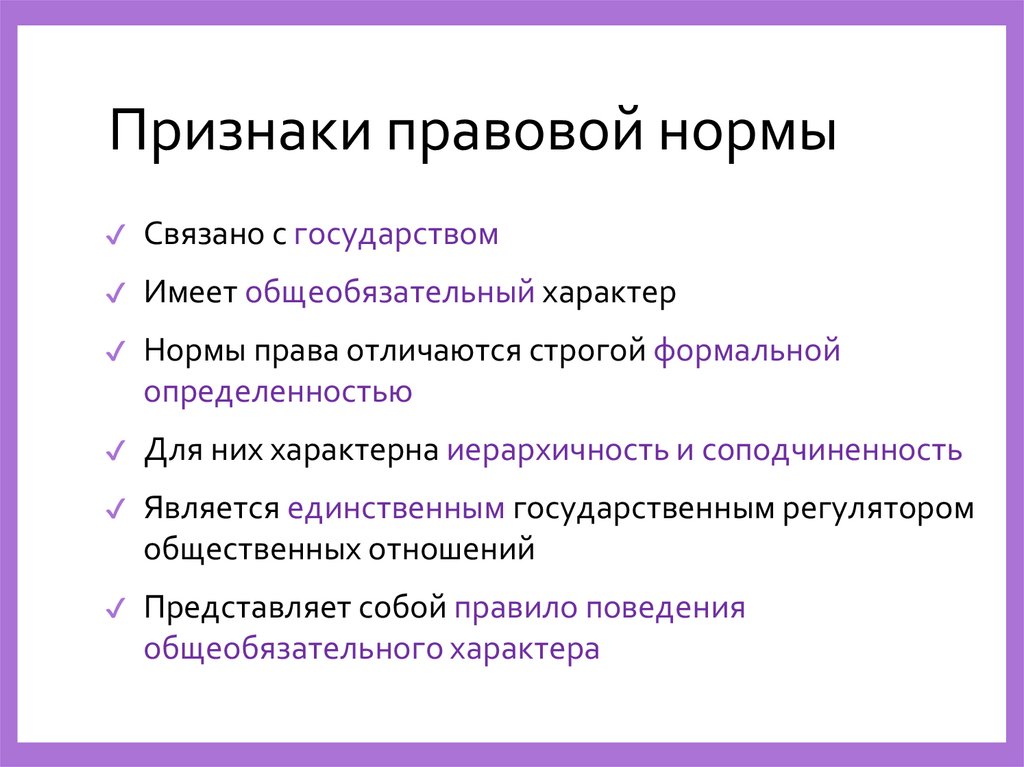 Признаки правовой нормы

✓ Связано с государством

✓ Имеет общеобязательный характер

✓ Нормы права отличаются строгой формальной определенностью

✓ Для них характерна иерархичность и соподчиненность

✓ Является единственным государственным регулятором общественных отношений

✓ Представляет собой правило поведения общеобязательного характера